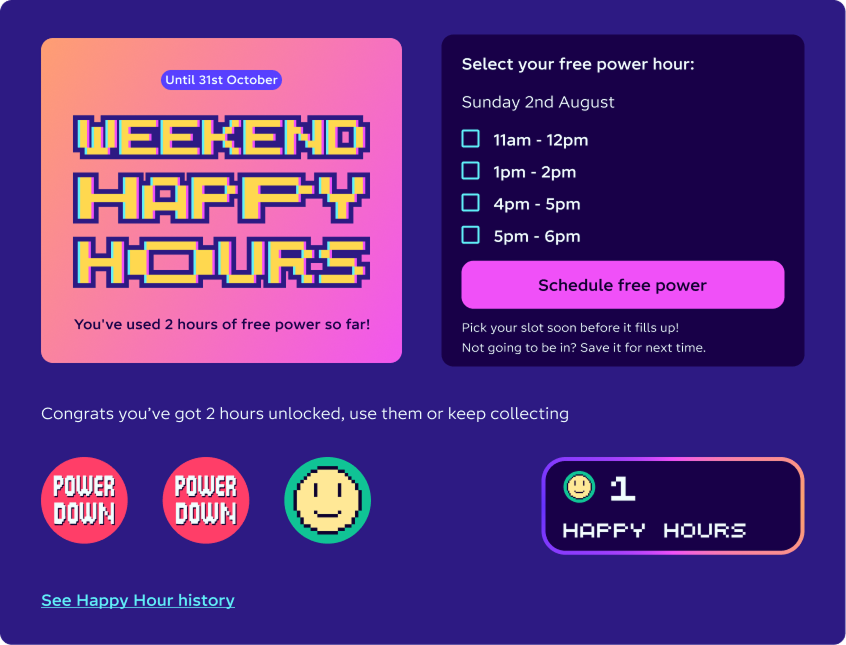 Until 31st October

WEEKEND HAPPY HOURS

You've used 2 hours of free power so far!

Select your free power hour:

Sunday 2nd August

11am - 12pm

1pm - 2pm

4pm - 5pm

5pm - 6pm

Schedule free power

Pick your slot soon before it fills up!
Not going to be in? Save it for next time.

Congrats you've got 2 hours unlocked, use them or keep collecting

POWER DOWN

POWER DOWN

1

HAPPY HOURS

See Happy Hour history